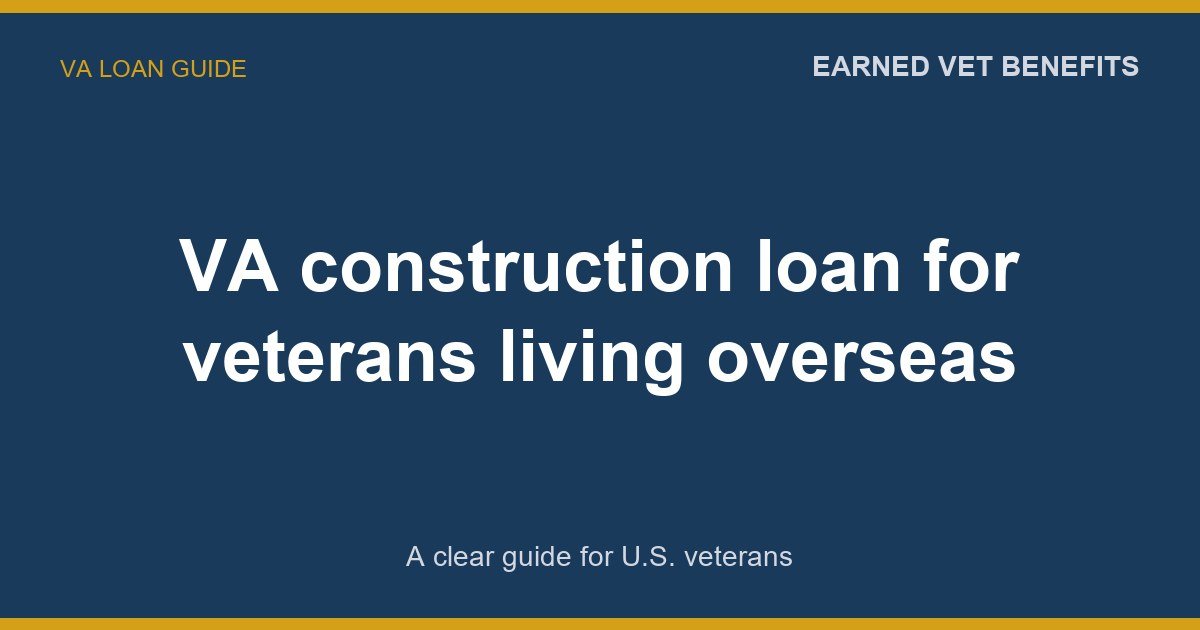 VA LOAN GUIDE

EARNED VET BENEFITS

VA construction loan for veterans living overseas

A clear guide for U.S. veterans